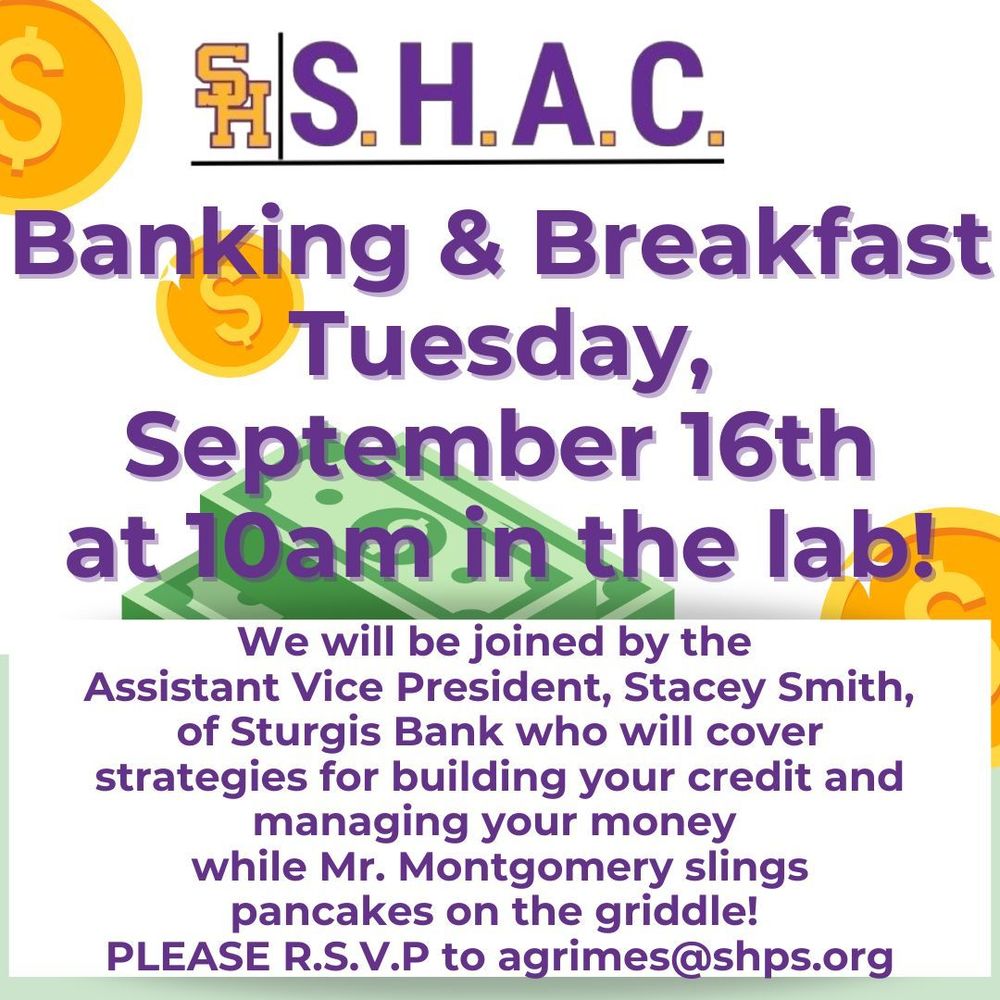 SH S.H.A.C.

Banking & Breakfast Tuesday, September 16th at 10am in the lab!

We will be joined by the Assistant Vice President, Stacey Smith, of Sturgis Bank who will cover strategies for building your credit and managing your money while Mr. Montgomery slings pancakes on the griddle!
PLEASE R.S.V.P to agrimes@shps.org